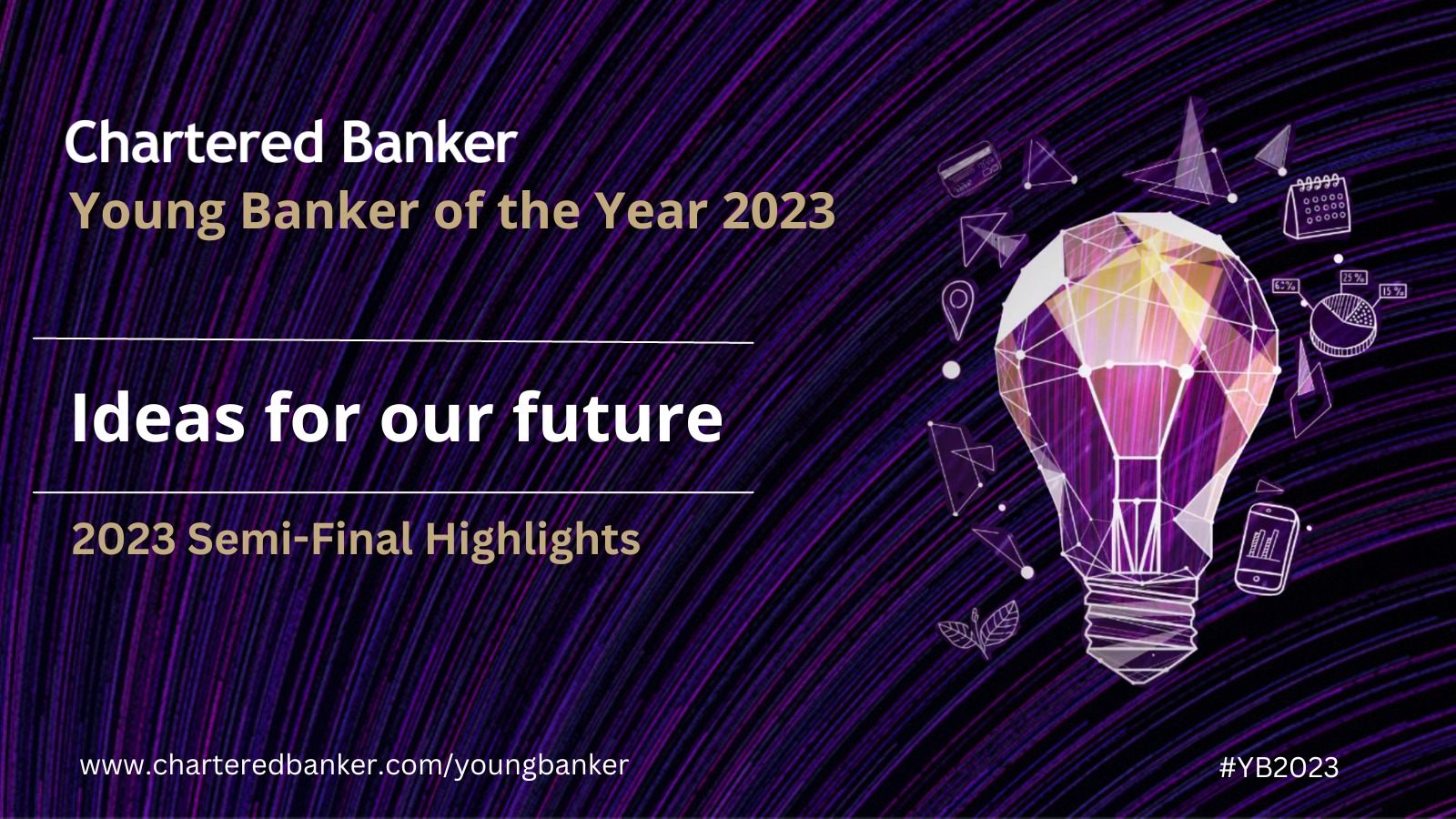 Chartered Banker
Young Banker of the Year 2023

Ideas for our future

2023 Semi-Final Highlights

60%
25%
15%

www.charteredbanker.com/youngbanker

#YB2023